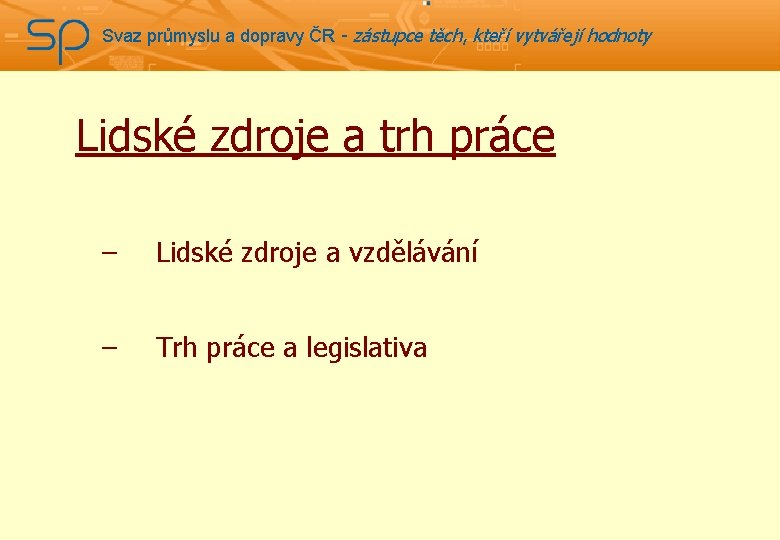 SP Svaz průmyslu a dopravy ČR - zástupce těch, kteří vytvářejí hodnoty

Lidské zdroje a trh práce

– Lidské zdroje a vzdělávání

– Trh práce a legislativa